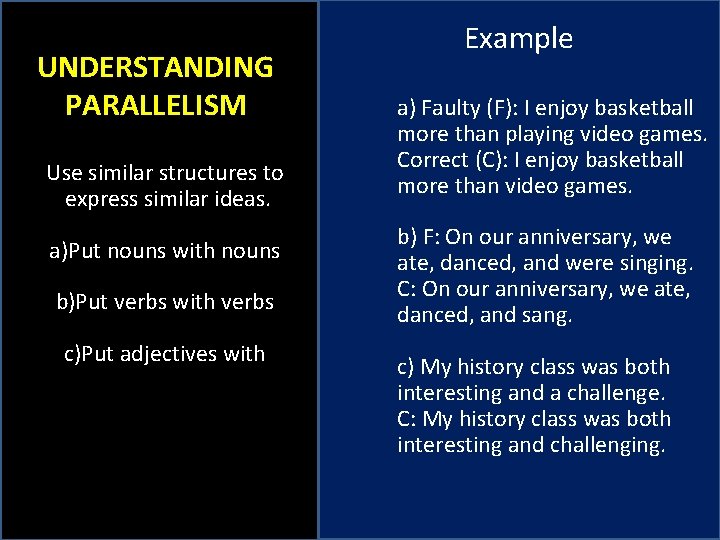 UNDERSTANDING PARALLELISM

Use similar structures to express similar ideas.

a)Put nouns with nouns

b)Put verbs with verbs

c)Put adjectives with

Example

a) Faulty (F): I enjoy basketball more than playing video games. Correct (C): I enjoy basketball more than video games.

b) F: On our anniversary, we ate, danced, and were singing. C: On our anniversary, we ate, danced, and sang.

c) My history class was both interesting and a challenge. C: My history class was both interesting and challenging.